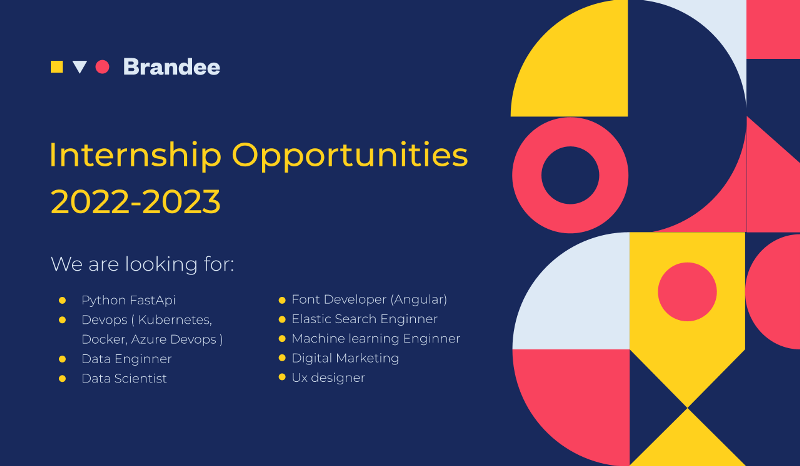 Brandee

Internship Opportunities 2022-2023

We are looking for:

- Python FastApi
- Devops ( Kubernetes, Docker, Azure Devops )
- Data Enginner
- Data Scientist

- Font Developer (Angular)
- Elastic Search Enginner
- Machine learning Enginner
- Digital Marketing
- Ux designer